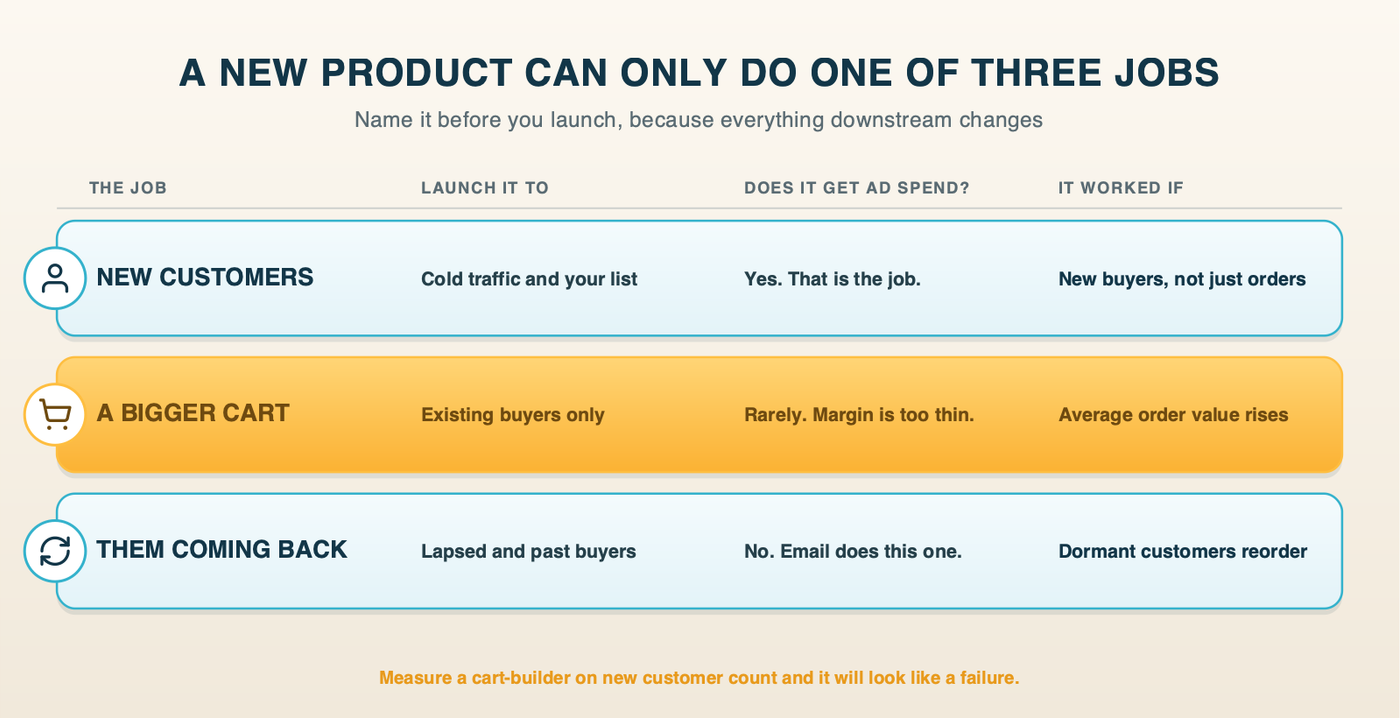 A NEW PRODUCT CAN ONLY DO ONE OF THREE JOBS

Name it before you launch, because everything downstream changes

| THE JOB | LAUNCH IT TO | DOES IT GET AD SPEND? | IT WORKED IF |
|---|---|---|---|
| NEW CUSTOMERS | Cold traffic and your list | Yes. That is the job. | New buyers, not just orders |
| A BIGGER CART | Existing buyers only | Rarely. Margin is too thin. | Average order value rises |
| THEM COMING BACK | Lapsed and past buyers | No. Email does this one. | Dormant customers reorder |

Measure a cart-builder on new customer count and it will look like a failure.